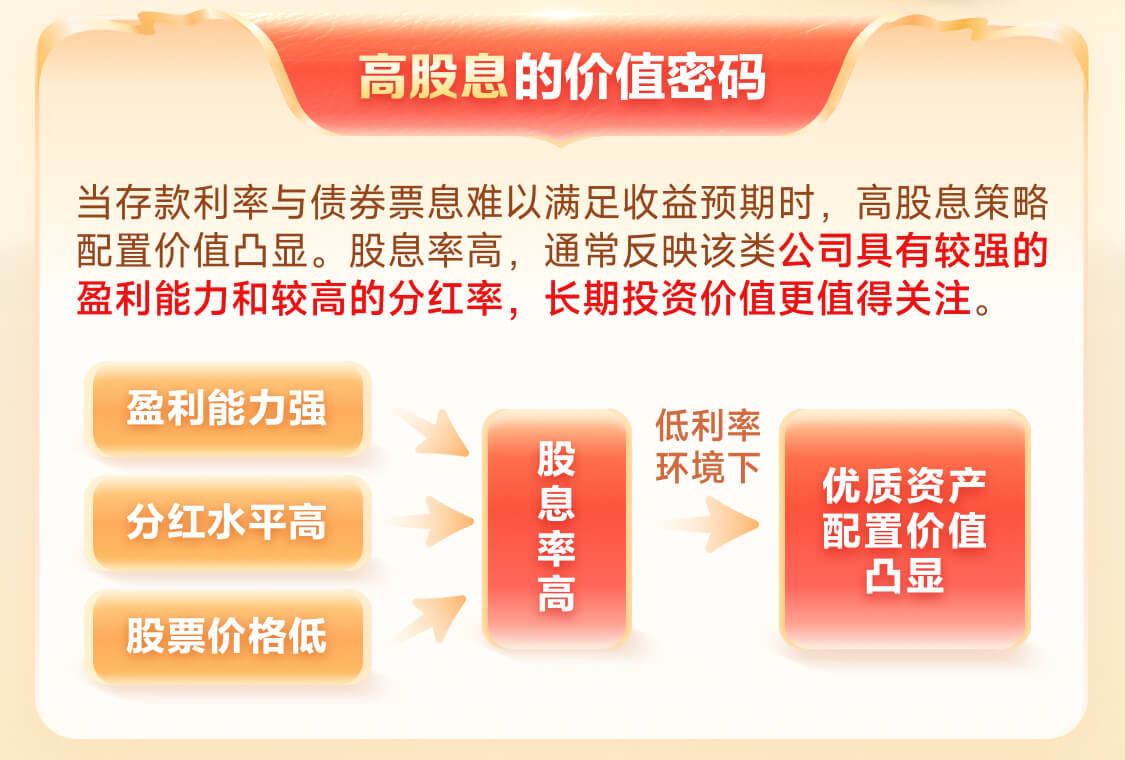 高股息的价值密码

当存款利率与债券票息难以满足收益预期时，高股息策略配置价值凸显。股息率高，通常反映该类公司具有较强的盈利能力和较高的分红率，长期投资价值更值得关注。

盈利能力强

分红水平高

股票价格低

股息率高

低利率环境下

优质资产配置价值凸显